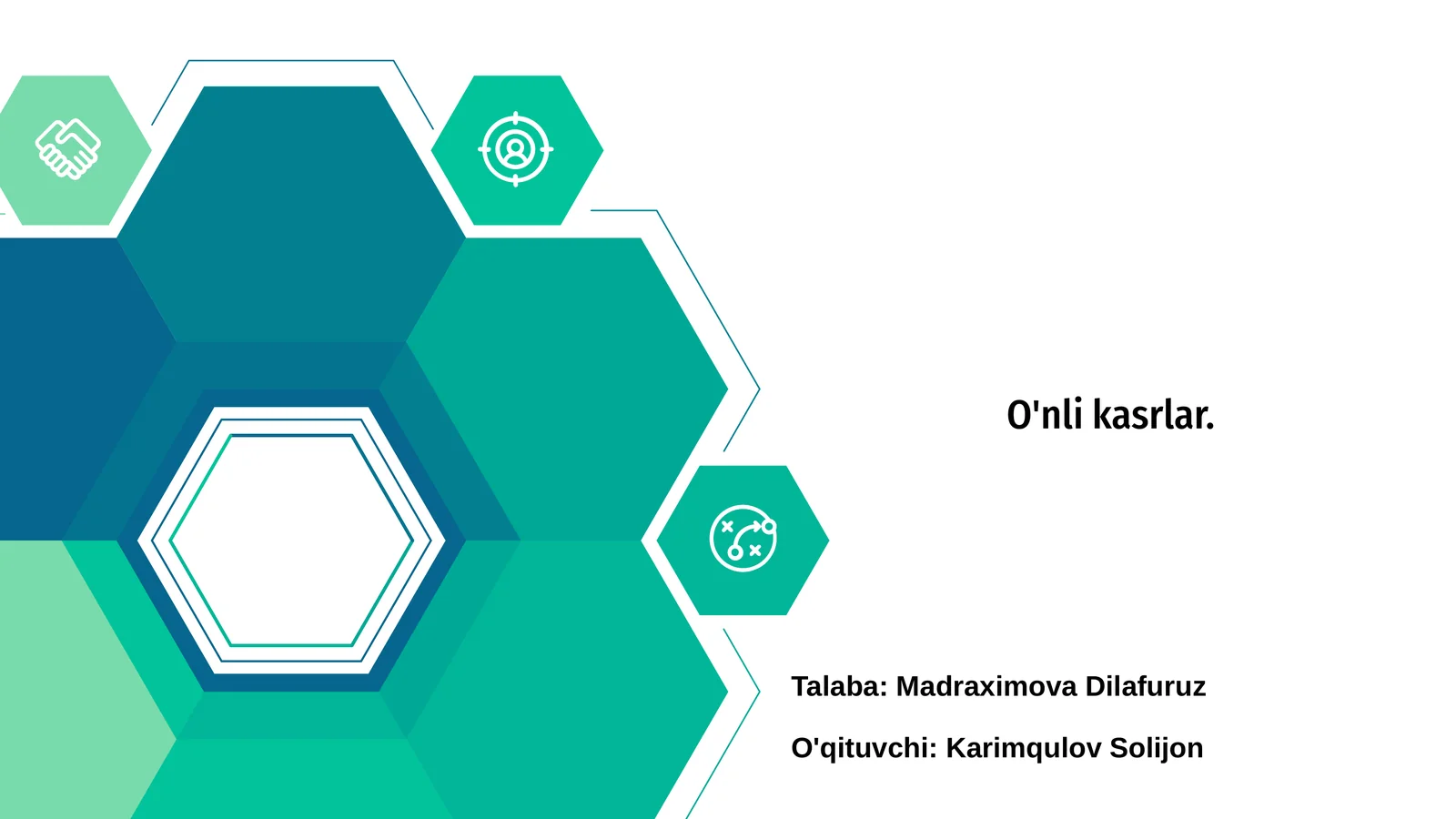 O'nli kasrlar.

Talaba: Madraximova Dilafuruz

O'qituvchi: Karimqulov Solijon